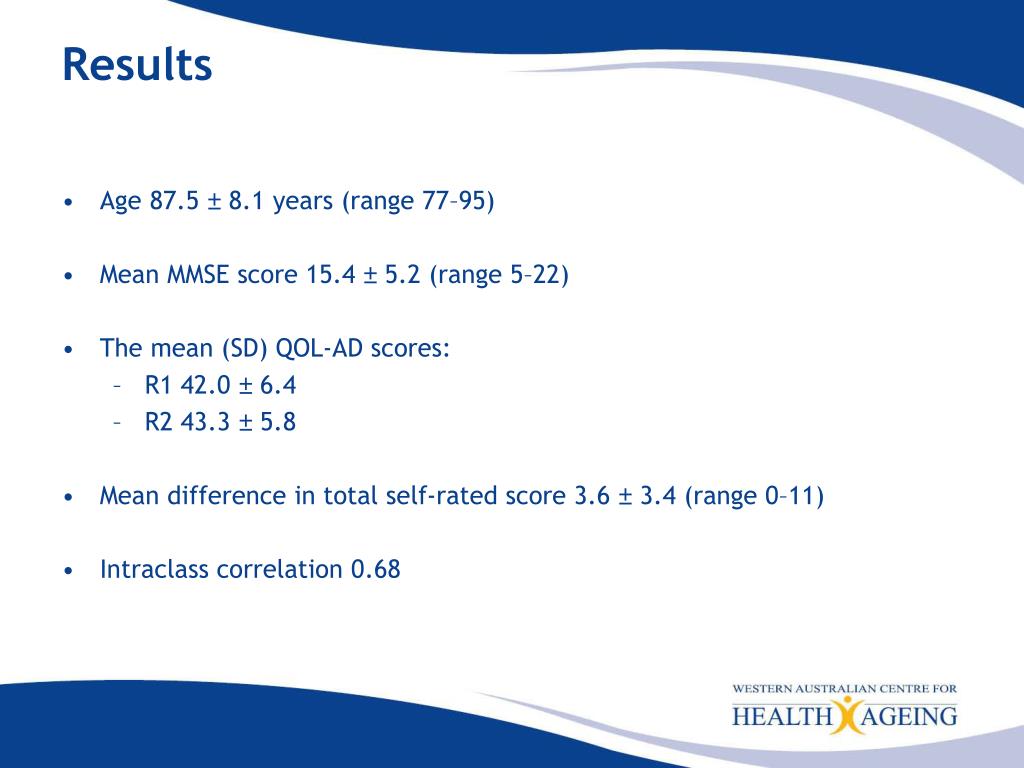 Results

• Age 87.5 ± 8.1 years (range 77–95)

• Mean MMSE score 15.4 ± 5.2 (range 5–22)

• The mean (SD) QOL-AD scores:
– R1 42.0 ± 6.4
– R2 43.3 ± 5.8

• Mean difference in total self-rated score 3.6 ± 3.4 (range 0–11)

• Intraclass correlation 0.68

WESTERN AUSTRALIAN CENTRE FOR
HEALTH AGEING